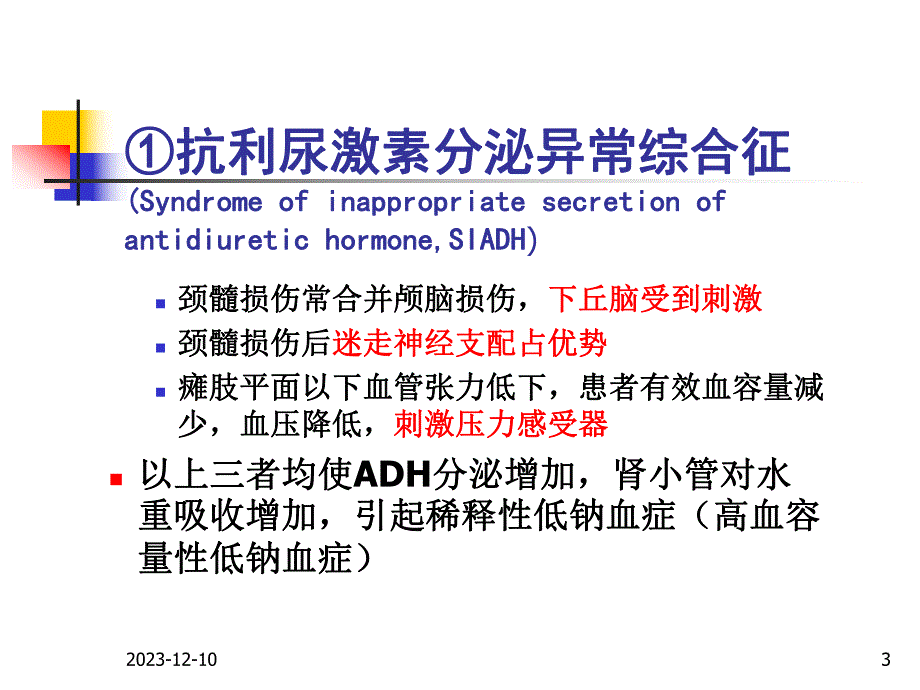 ①抗利尿激素分泌异常综合征

(Syndrome of inappropriate secretion of antidiuretic hormone,SIADH)

颈髓损伤常合并颅脑损伤，下丘脑受到刺激

颈髓损伤后迷走神经支配占优势

瘫肢平面以下血管张力低下，患者有效血容量减少，血压降低，刺激压力感受器

以上三者均使ADH分泌增加，肾小管对水重吸收增加，引起稀释性低钠血症（高血容量性低钠血症）

2023-12-10

3